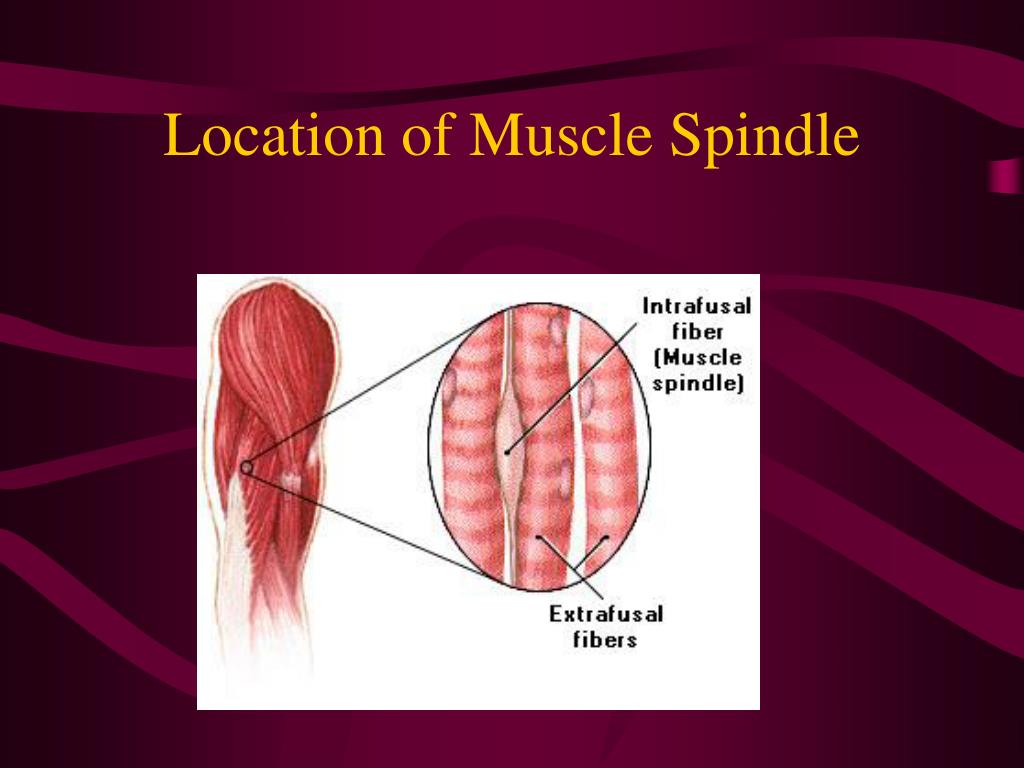 Location of Muscle Spindle

Intrafusal fiber (Muscle spindle)

Extrafusal fibers